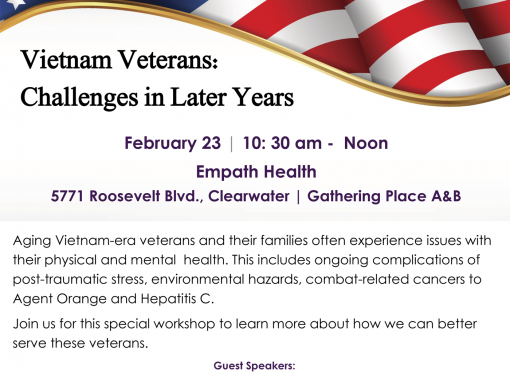 Vietnam Veterans:
Challenges in Later Years

February 23 | 10: 30 am - Noon
Empath Health
5771 Roosevelt Blvd., Clearwater | Gathering Place A&B

Aging Vietnam-era veterans and their families often experience issues with their physical and mental health. This includes ongoing complications of post-traumatic stress, environmental hazards, combat-related cancers to Agent Orange and Hepatitis C.

Join us for this special workshop to learn more about how we can better serve these veterans.

Guest Speakers: